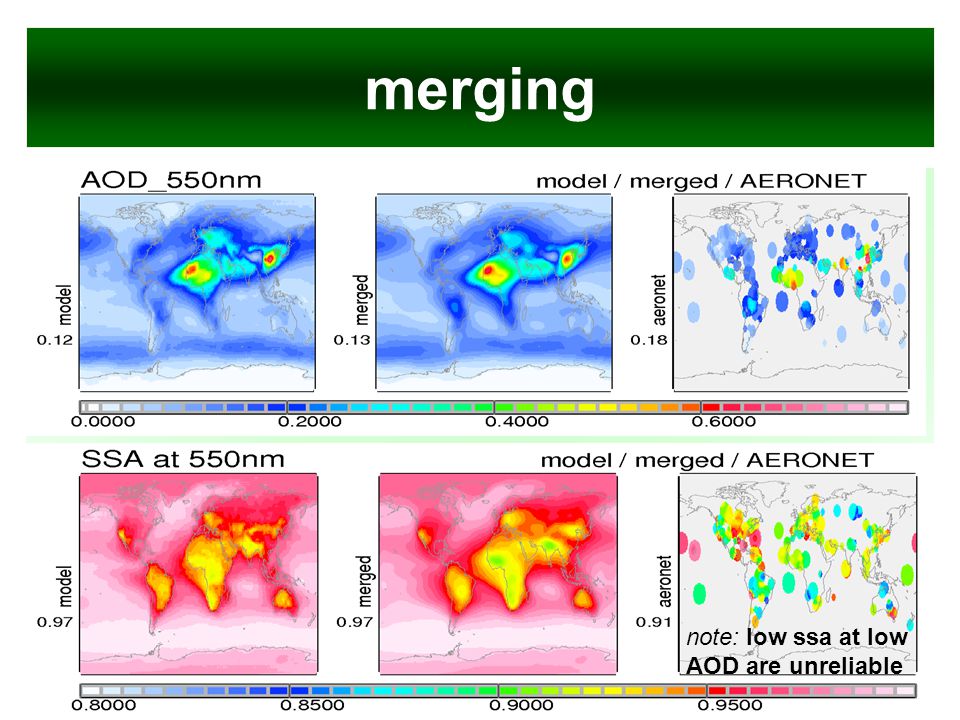 merging

AOD_550nm

model / merged / AERONET

model
0.12

merged
0.13

aeronet
0.18

0.0000
0.2000
0.4000
0.6000

SSA at 550nm

model / merged / AERONET

model
0.97

merged
0.97

aeronet
0.91

note: low ssa at low AOD are unreliable

0.8000
0.8500
0.9000
0.9500